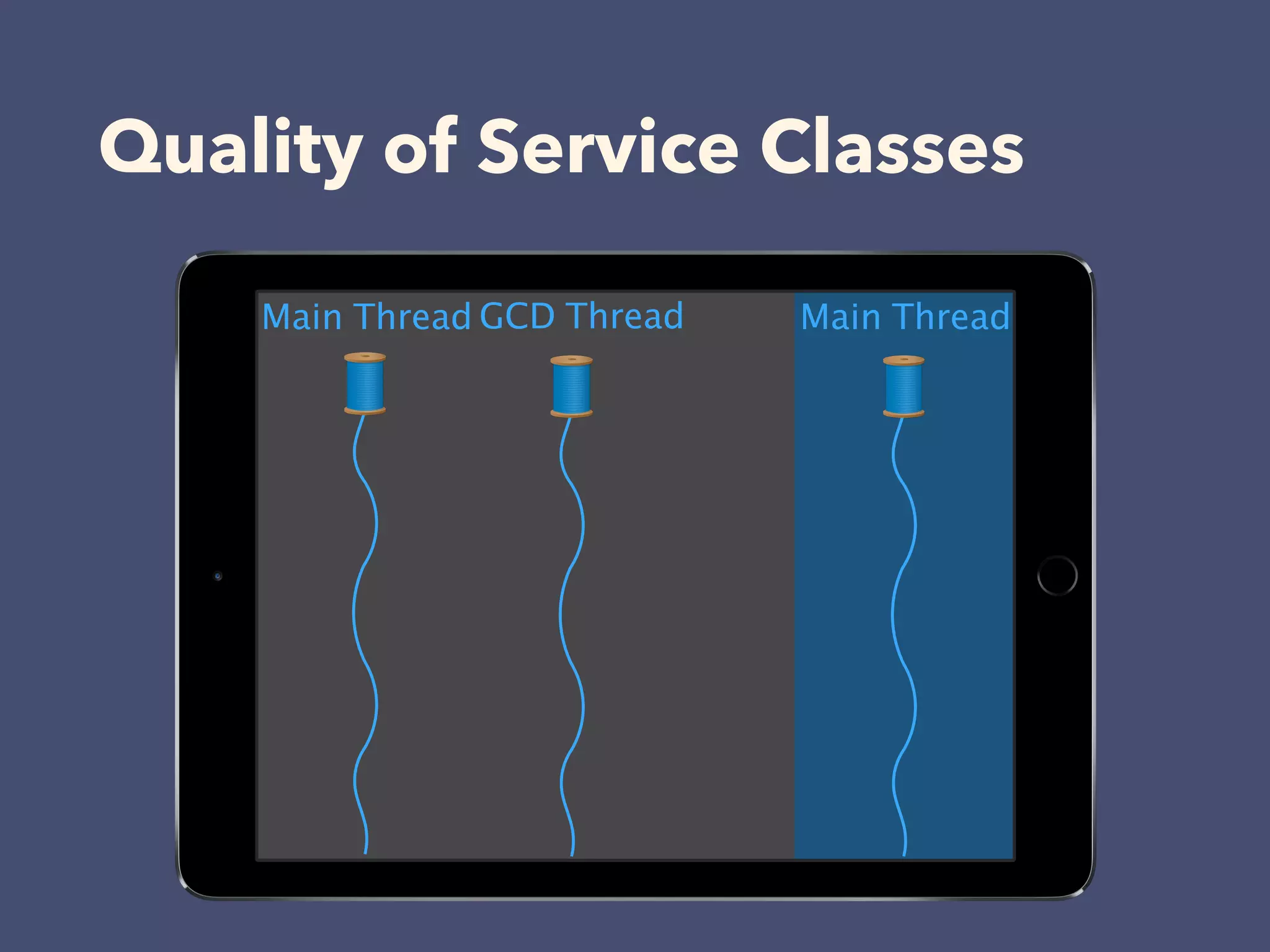 Quality of Service Classes

Main Thread GCD Thread

Main Thread